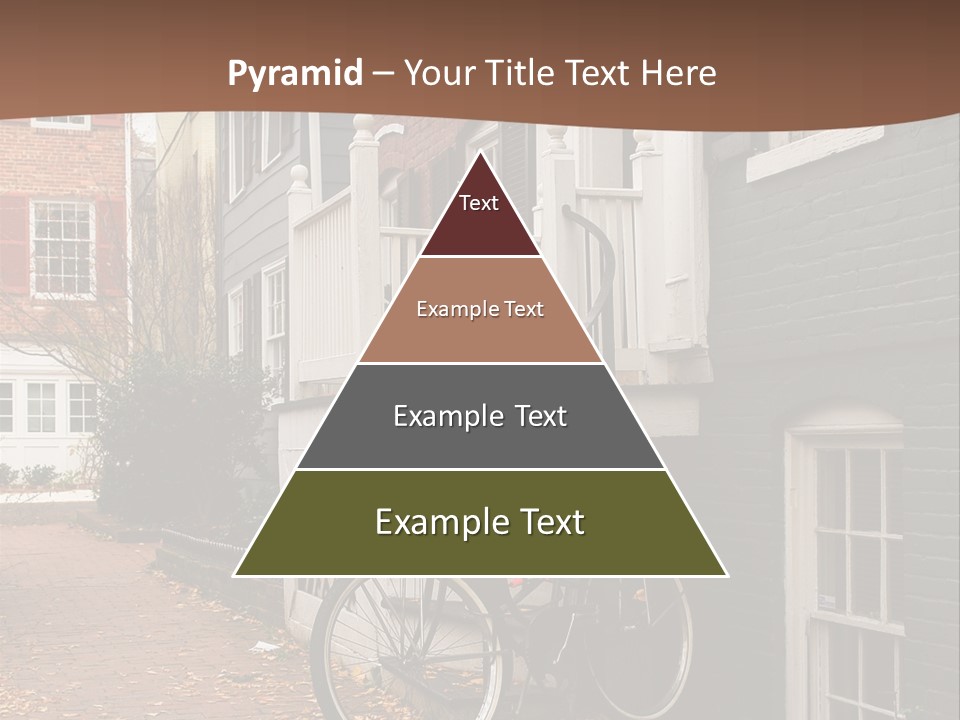 Pyramid – Your Title Text Here

Text

Example Text

Example Text

Example Text